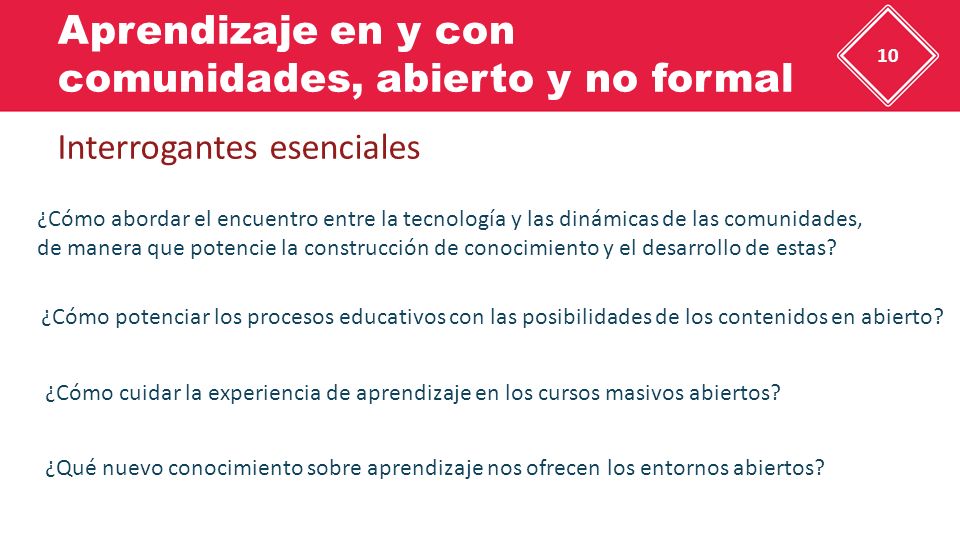 Aprendizaje en y con comunidades, abierto y no formal

10

Interrogantes esenciales

¿Cómo abordar el encuentro entre la tecnología y las dinámicas de las comunidades, de manera que potencie la construcción de conocimiento y el desarrollo de estas?

¿Cómo potenciar los procesos educativos con las posibilidades de los contenidos en abierto?

¿Cómo cuidar la experiencia de aprendizaje en los cursos masivos abiertos?

¿Qué nuevo conocimiento sobre aprendizaje nos ofrecen los entornos abiertos?